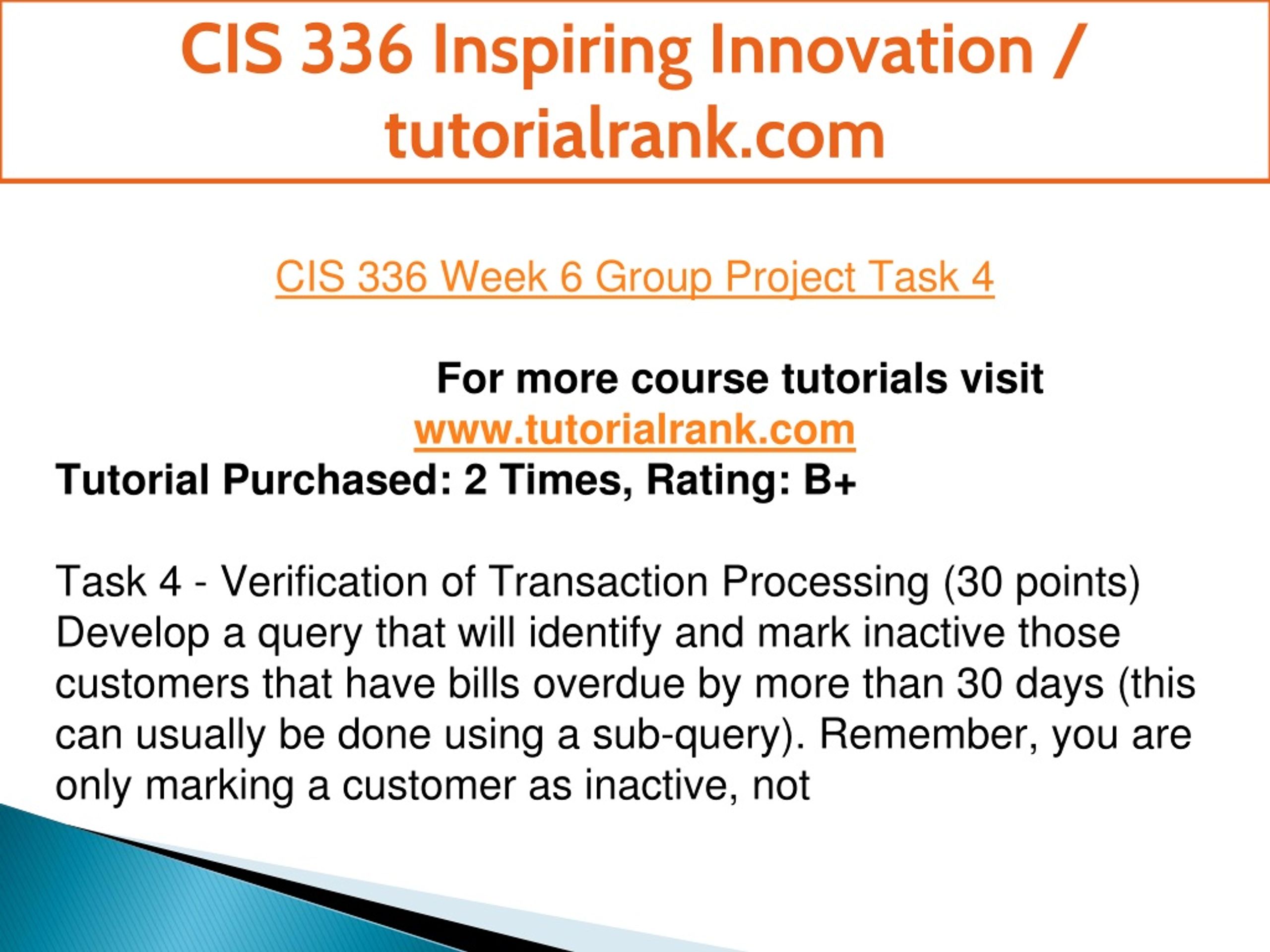 CIS 336 Inspiring Innovation / tutorialrank.com

CIS 336 Week 6 Group Project Task 4

For more course tutorials visit
www.tutorialrank.com
Tutorial Purchased: 2 Times, Rating: B+

Task 4 - Verification of Transaction Processing (30 points)
Develop a query that will identify and mark inactive those customers that have bills overdue by more than 30 days (this can usually be done using a sub-query). Remember, you are only marking a customer as inactive, not